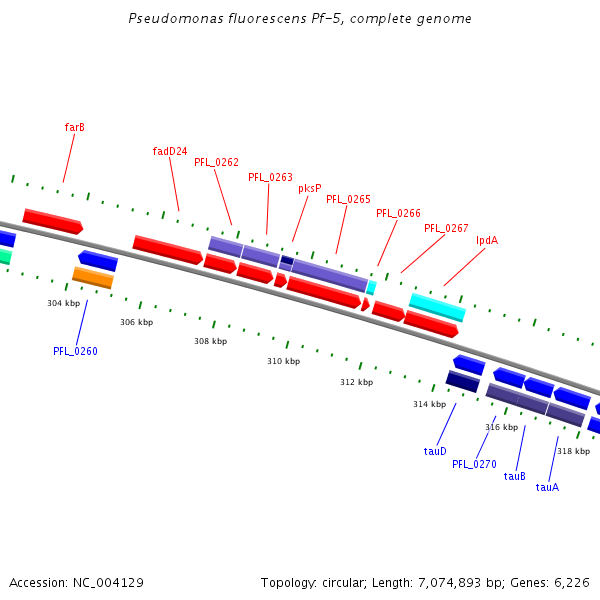 Pseudomonas fluorescens Pf-5, complete genome

farB

fadD24

PFL_0262

PFL_0263

pksP

PFL_0265

PFL_0266

PFL_0267

lpdA

304 kbp

306 kbp

308 kbp

310 kbp

312 kbp

314 kbp

316 kbp

318 kbp

PFL_0260

tauD

PFL_0270

tauB

tauA

Accession: NC_004129

Topology: circular; Length: 7,074,893 bp; Genes: 6,226